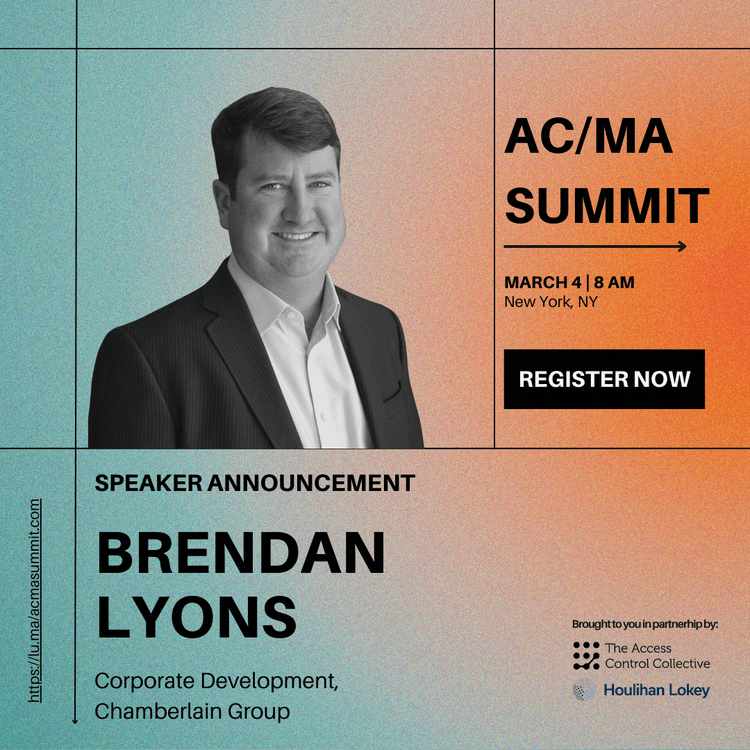 AC/MA SUMMIT

MARCH 4 | 8 AM
New York, NY

REGISTER NOW

SPEAKER ANNOUNCEMENT

BRENDAN LYONS

Corporate Development, Chamberlain Group

https://lu.ma/acmasummit.com

Brought to you in partnerhip by:

The Access Control Collective

Houlihan Lokey